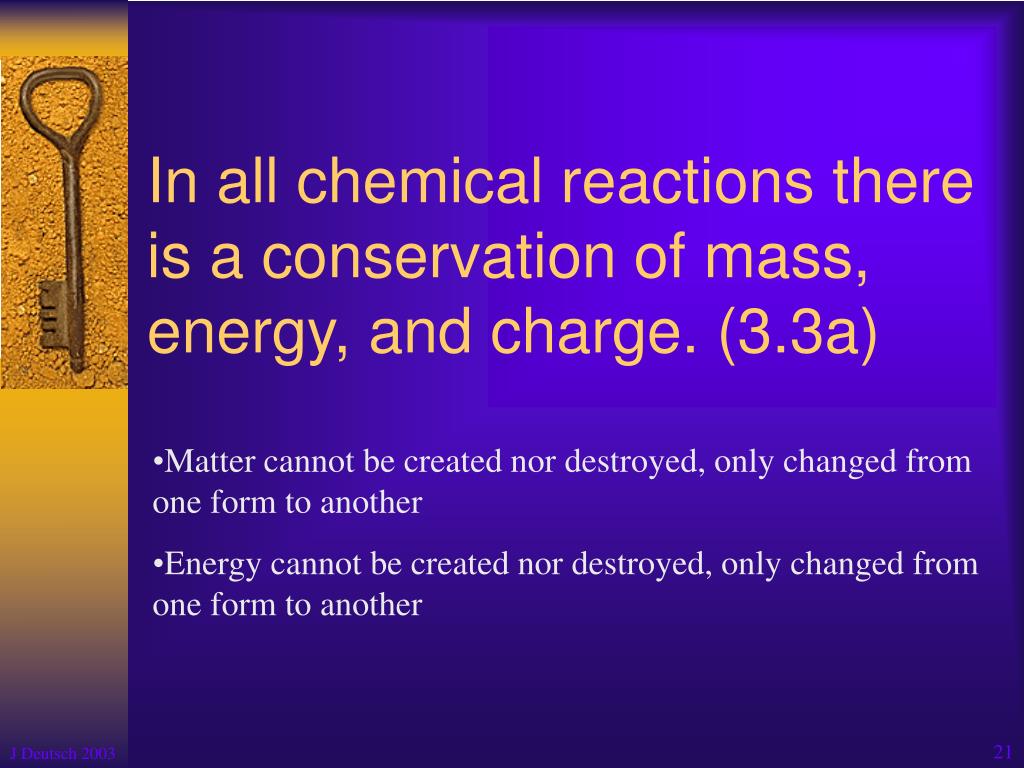 In all chemical reactions there is a conservation of mass, energy, and charge. (3.3a)

•Matter cannot be created nor destroyed, only changed from one form to another

•Energy cannot be created nor destroyed, only changed from one form to another

J Deutsch 2003

21